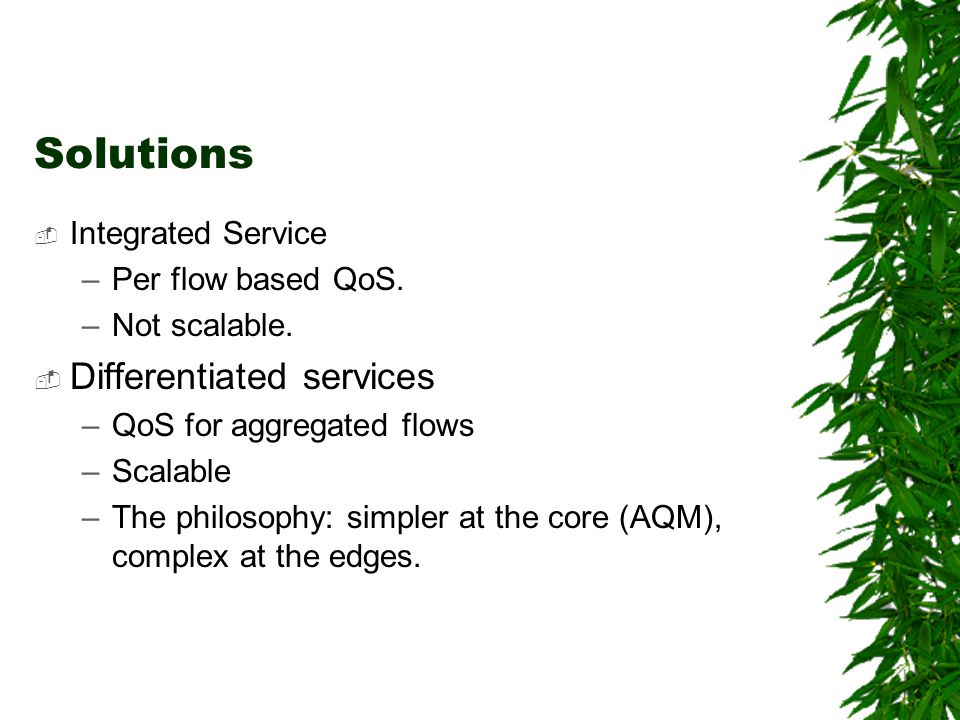 Solutions

Integrated Service
– Per flow based QoS.
– Not scalable.

Differentiated services
– QoS for aggregated flows
– Scalable
– The philosophy: simpler at the core (AQM), complex at the edges.